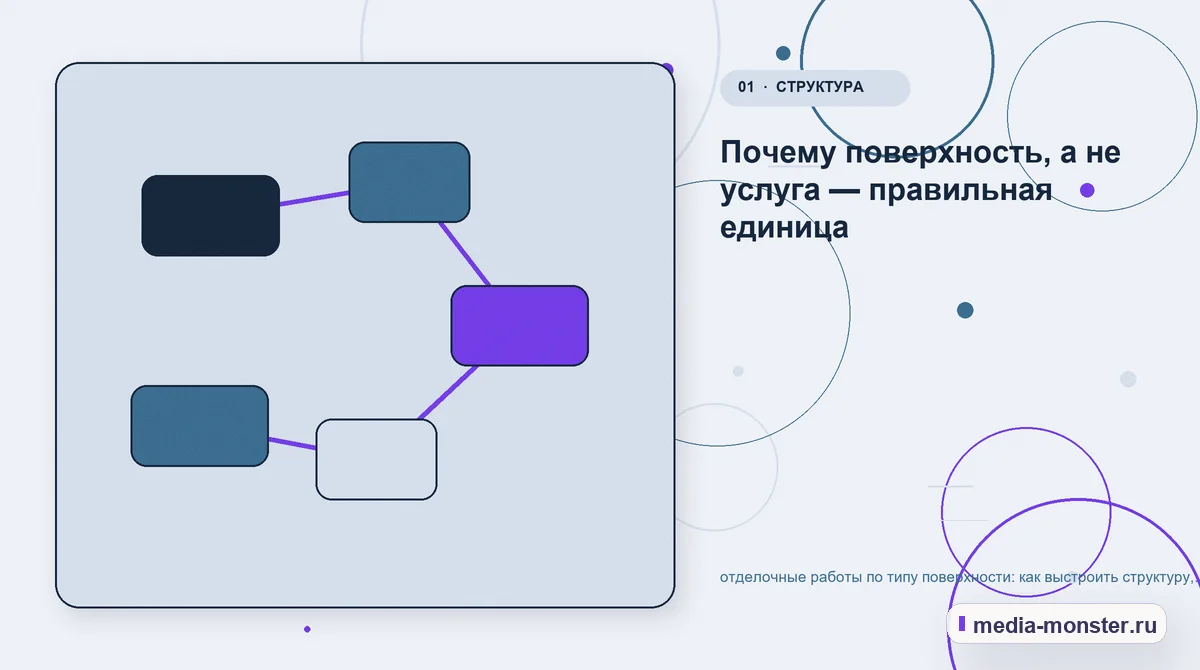 01 · СТРУКТУРА

Почему поверхность, а не услуга — правильная единица

отделочные работы по типу поверхности: как выстроить структуру,

media-monster.ru